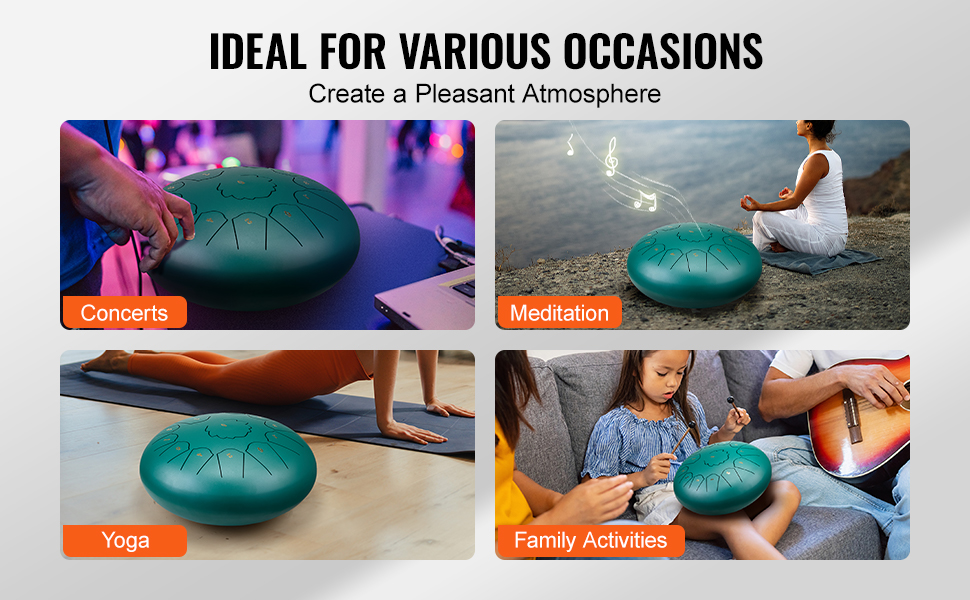 IDEAL FOR VARIOUS OCCASIONS
Create a Pleasant Atmosphere

Concerts

Meditation

Yoga

Family Activities